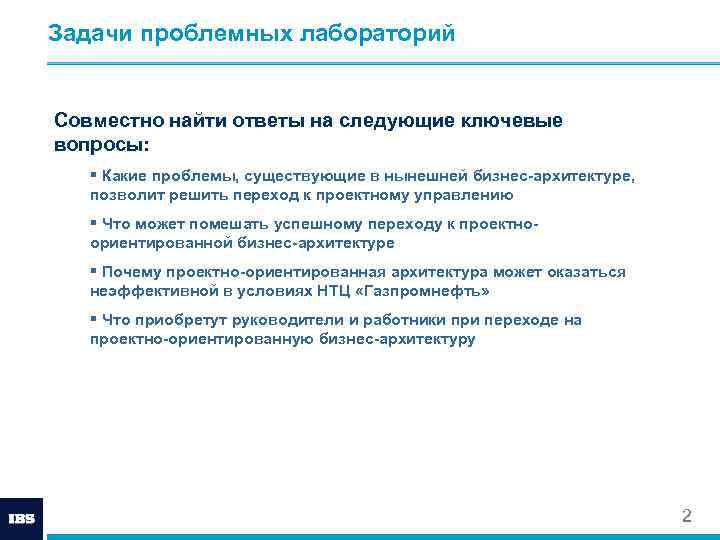 Задачи проблемных лабораторий

Совместно найти ответы на следующие ключевые вопросы:

▪ Какие проблемы, существующие в нынешней бизнес-архитектуре, позволит решить переход к проектному управлению

▪ Что может помешать успешному переходу к проектно-ориентированной бизнес-архитектуре

▪ Почему проектно-ориентированная архитектура может оказаться неэффективной в условиях НТЦ «Газпромнефть»

▪ Что приобретут руководители и работники при переходе на проектно-ориентированную бизнес-архитектуру

IBS

2